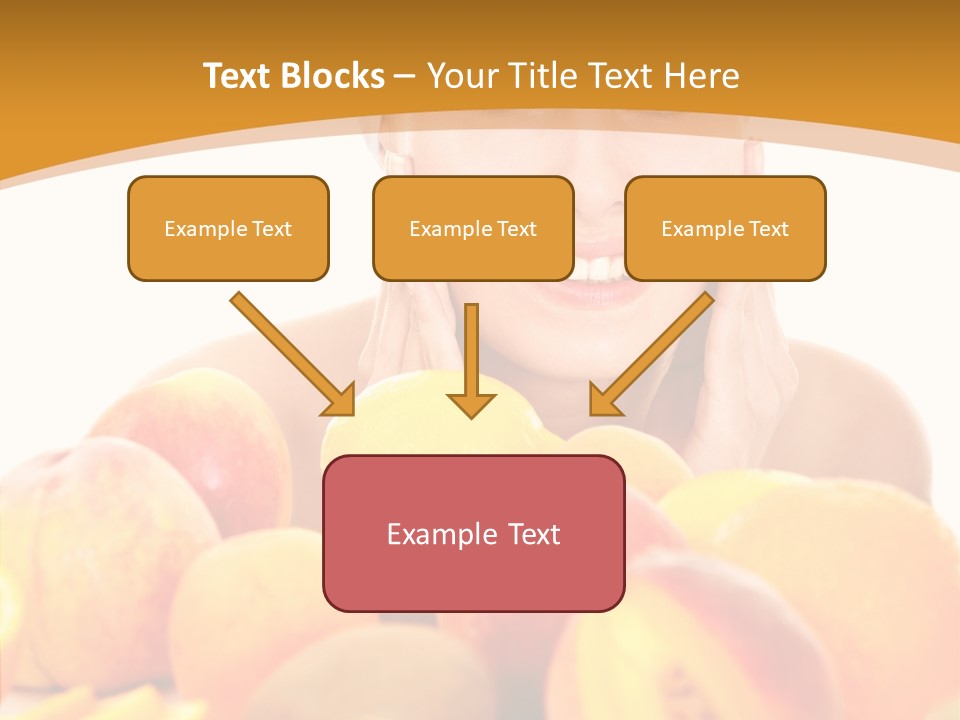 Text Blocks – Your Title Text Here

Example Text

Example Text

Example Text

Example Text